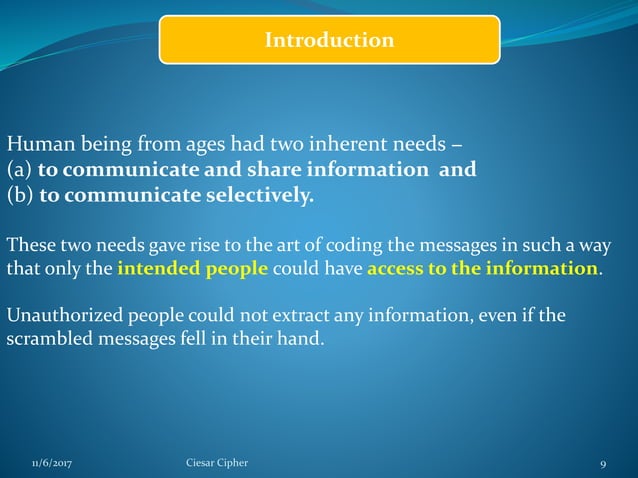 Introduction

Human being from ages had two inherent needs –
(a) to communicate and share information and
(b) to communicate selectively.

These two needs gave rise to the art of coding the messages in such a way that only the intended people could have access to the information.

Unauthorized people could not extract any information, even if the scrambled messages fell in their hand.

11/6/2017 Ciesar Cipher 9